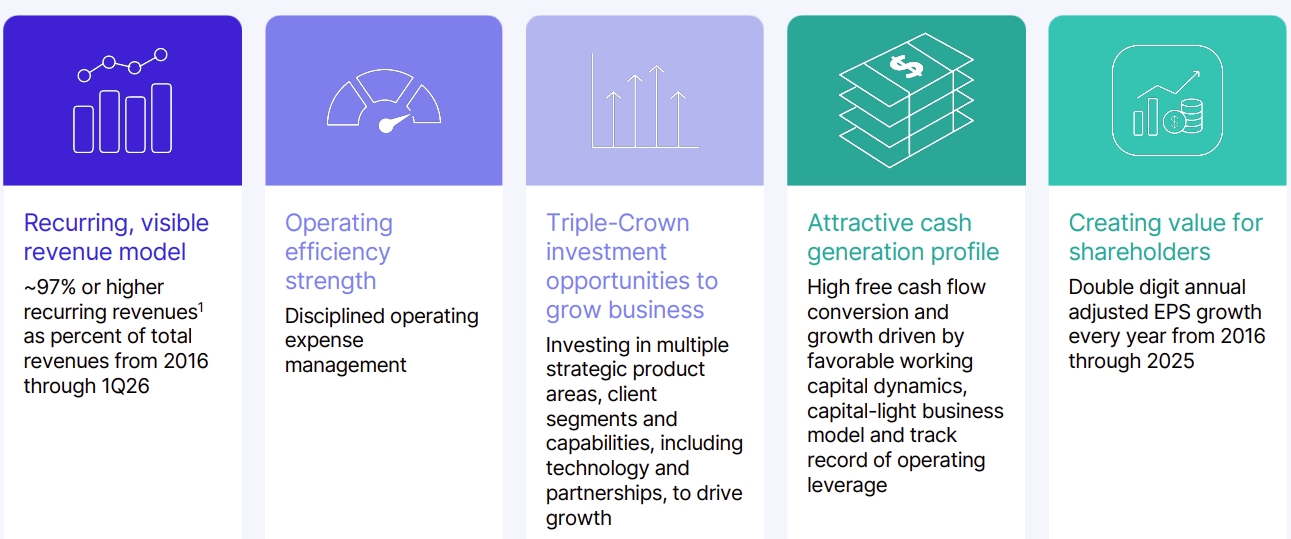 Recurring, visible revenue model

~97% or higher recurring revenues$^1$ as percent of total revenues from 2016 through 1Q26

Operating efficiency strength

Disciplined operating expense management

Triple-Crown investment opportunities to grow business

Investing in multiple strategic product areas, client segments and capabilities, including technology and partnerships, to drive growth

Attractive cash generation profile

High free cash flow conversion and growth driven by favorable working capital dynamics, capital-light business model and track record of operating leverage

Creating value for shareholders

Double digit annual adjusted EPS growth every year from 2016 through 2025